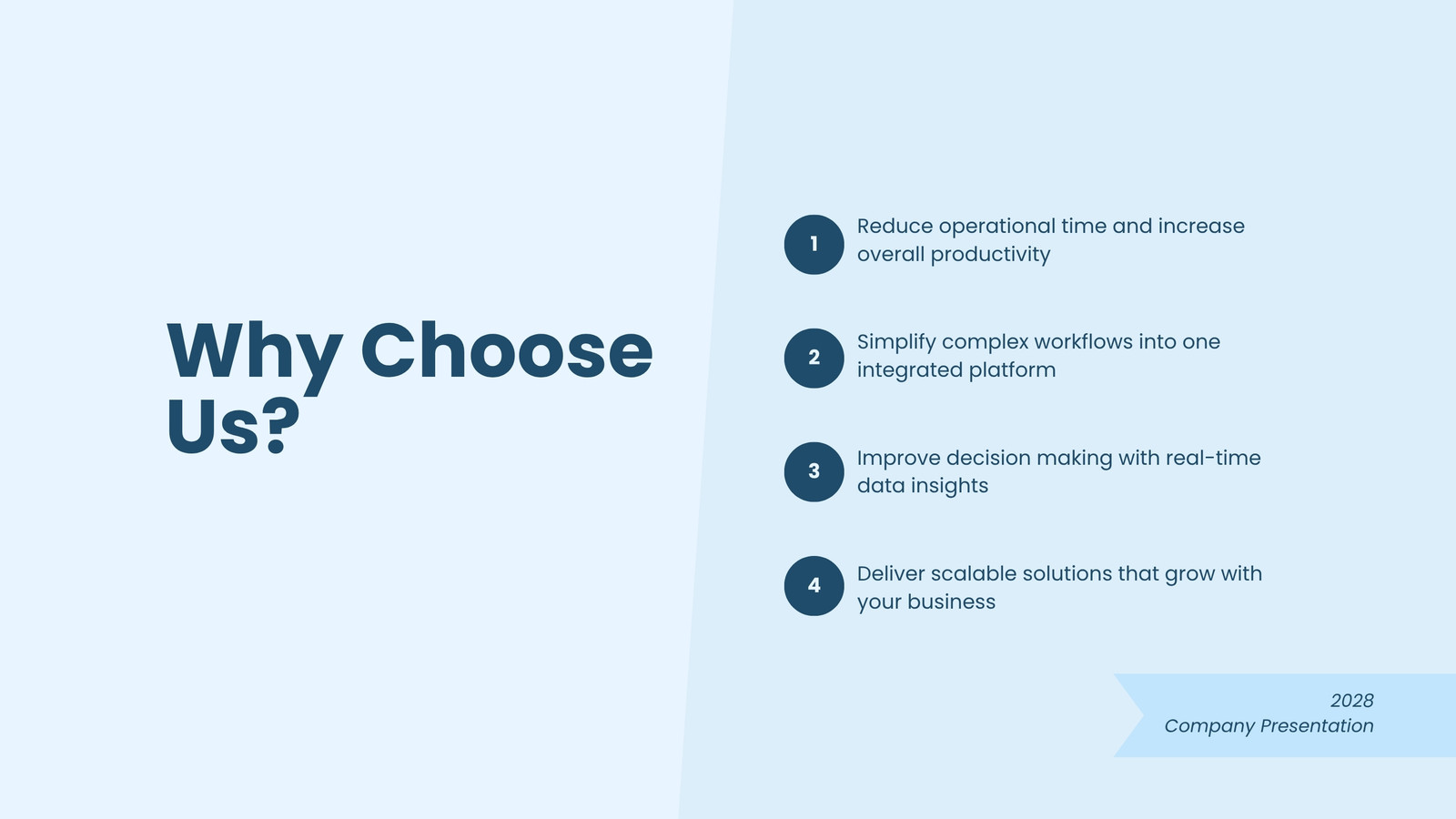 Why Choose Us?

1 Reduce operational time and increase overall productivity

2 Simplify complex workflows into one integrated platform

3 Improve decision making with real-time data insights

4 Deliver scalable solutions that grow with your business

2028
Company Presentation